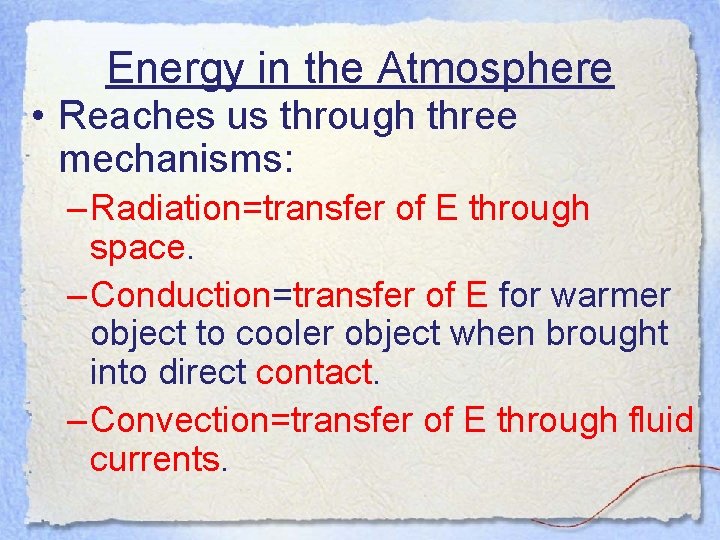 Energy in the Atmosphere

• Reaches us through three mechanisms:

– Radiation=transfer of E through space.

– Conduction=transfer of E for warmer object to cooler object when brought into direct contact.

– Convection=transfer of E through fluid currents.